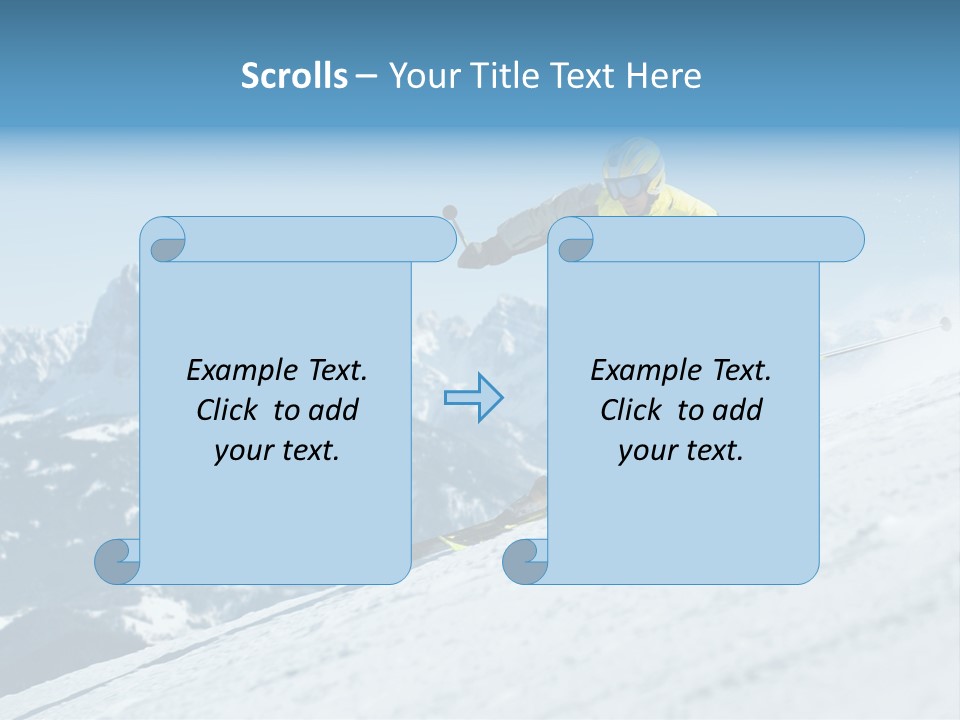 Scrolls – Your Title Text Here

Example Text. Click to add your text.

Example Text. Click to add your text.